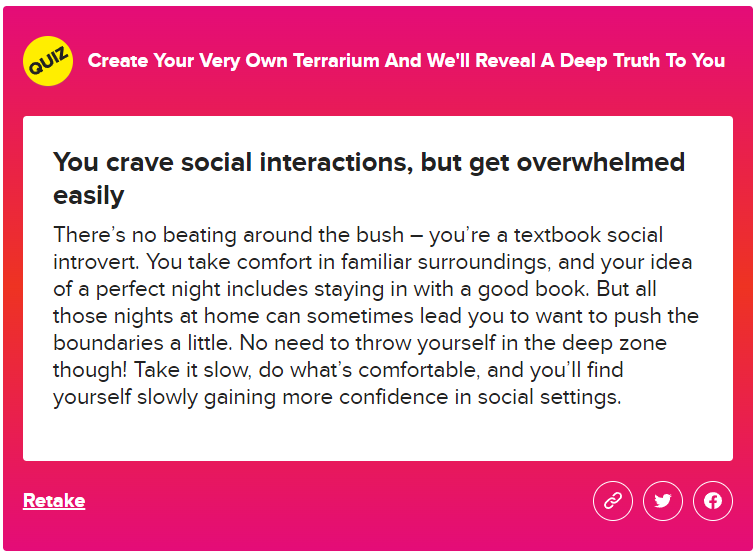 QUIZ

Create Your Very Own Terrarium And We'll Reveal A Deep Truth To You

You crave social interactions, but get overwhelmed easily

There's no beating around the bush – you're a textbook social introvert. You take comfort in familiar surroundings, and your idea of a perfect night includes staying in with a good book. But all those nights at home can sometimes lead you to want to push the boundaries a little. No need to throw yourself in the deep zone though! Take it slow, do what's comfortable, and you'll find yourself slowly gaining more confidence in social settings.

Retake